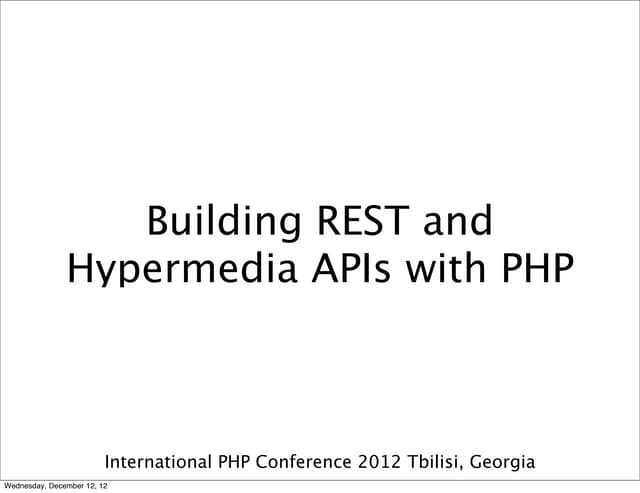 Building REST and Hypermedia APIs with PHP

International PHP Conference 2012 Tbilisi, Georgia

Wednesday, December 12, 12